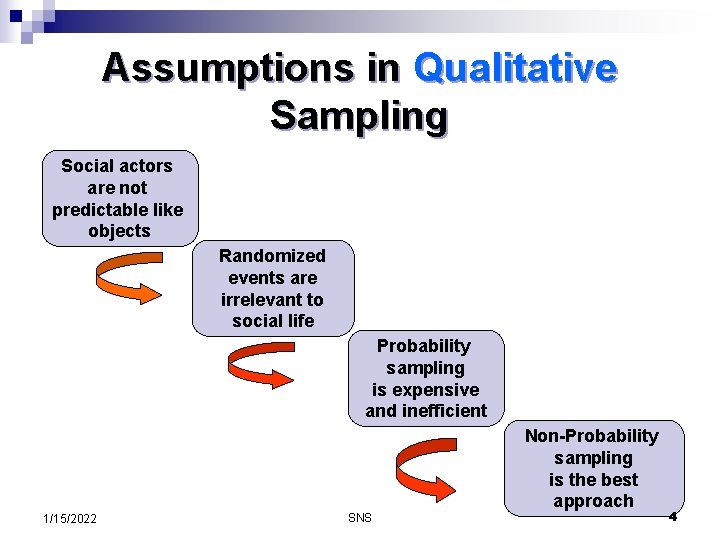 Assumptions in Qualitative Sampling

Social actors are not predictable like objects

Randomized events are irrelevant to social life

Probability sampling is expensive and inefficient

Non-Probability sampling is the best approach

1/15/2022

SNS

4